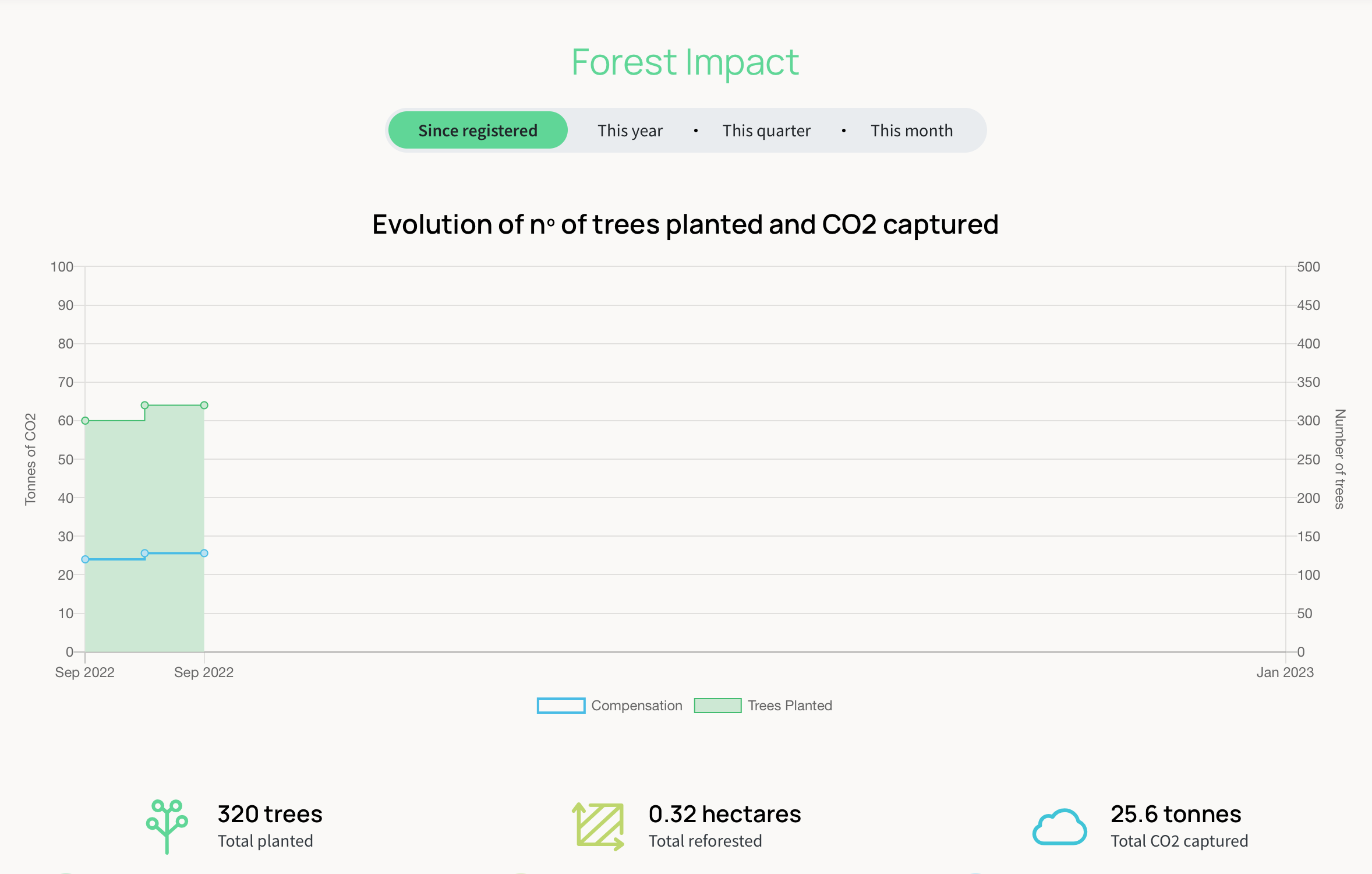 Forest Impact

Since registered
This year • This quarter • This month

Evolution of nº of trees planted and CO2 captured

Tonnes of CO2

100
90
80
70
60
50
40
30
20
10
0

Number of trees

500
450
400
350
300
250
200
150
100
50
0

Sep 2022 Sep 2022 Jan 2023

Compensation Trees Planted

320 trees
Total planted

0.32 hectares
Total reforested

25.6 tonnes
Total CO2 captured